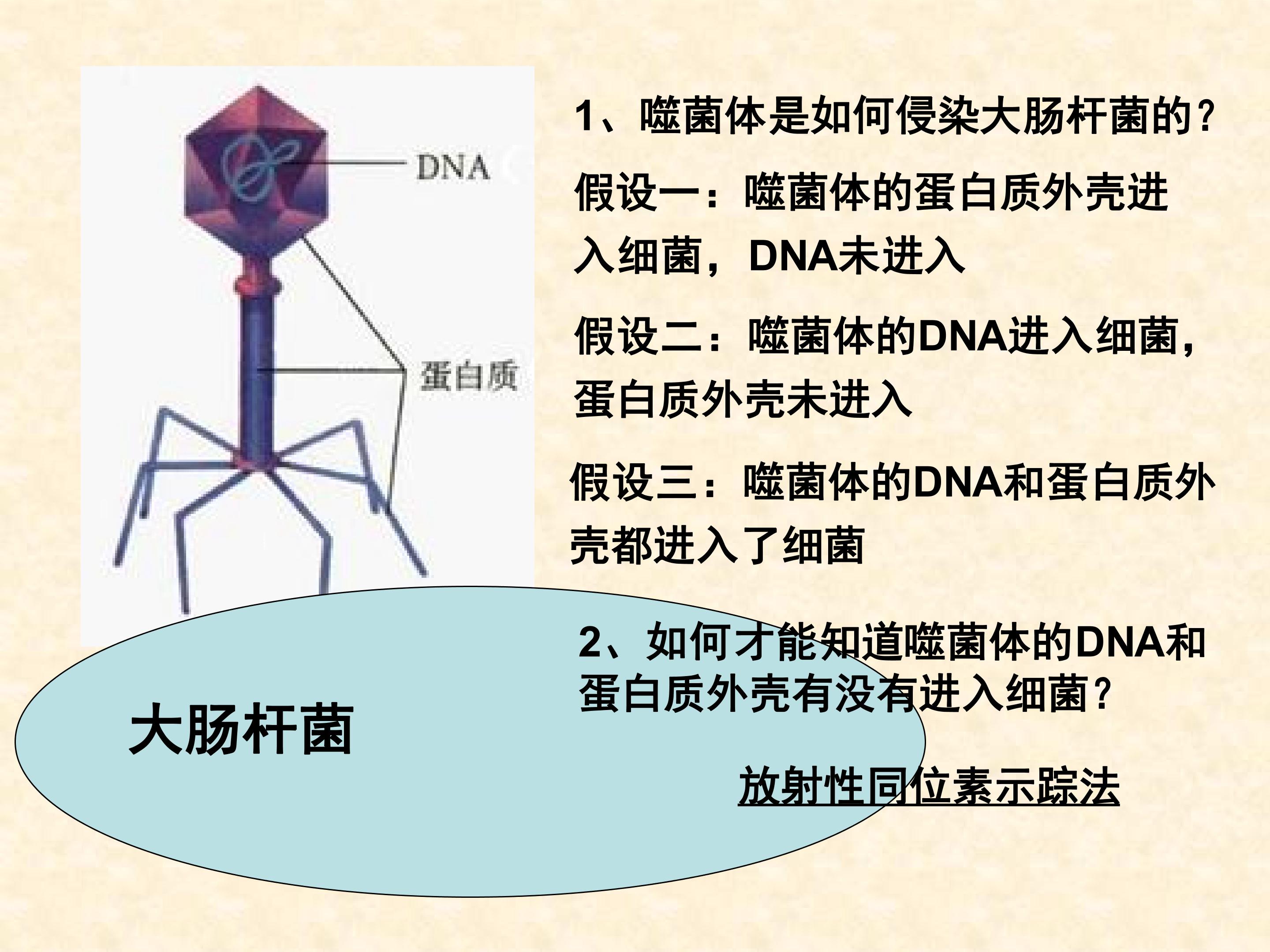 DNA

蛋白质

1、噬菌体是如何侵染大肠杆菌的？

假设一：噬菌体的蛋白质外壳进入细菌，DNA未进入

假设二：噬菌体的DNA进入细菌，蛋白质外壳未进入

假设三：噬菌体的DNA和蛋白质外壳都进入了细菌

2、如何才能知道噬菌体的DNA和蛋白质外壳有没有进入细菌？

大肠杆菌

放射性同位素示踪法